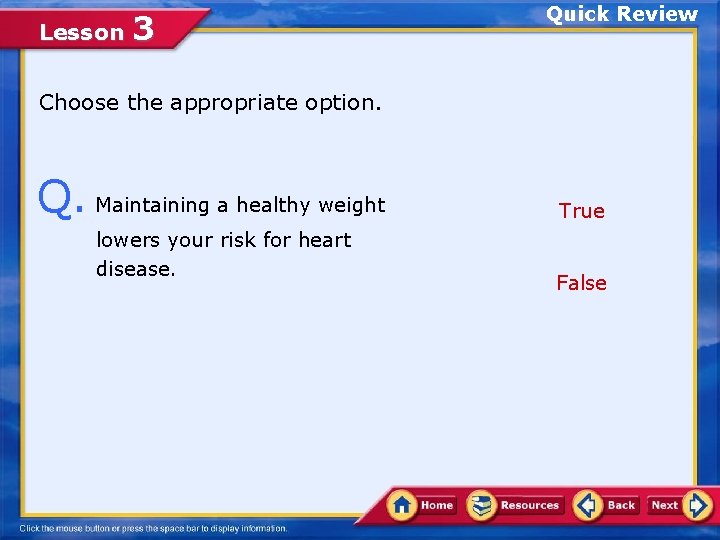 Lesson 3

Quick Review

Choose the appropriate option.

Q. Maintaining a healthy weight lowers your risk for heart disease.

True

False

Home Resources Back Next

Click the mouse button or press the space bar to display information.